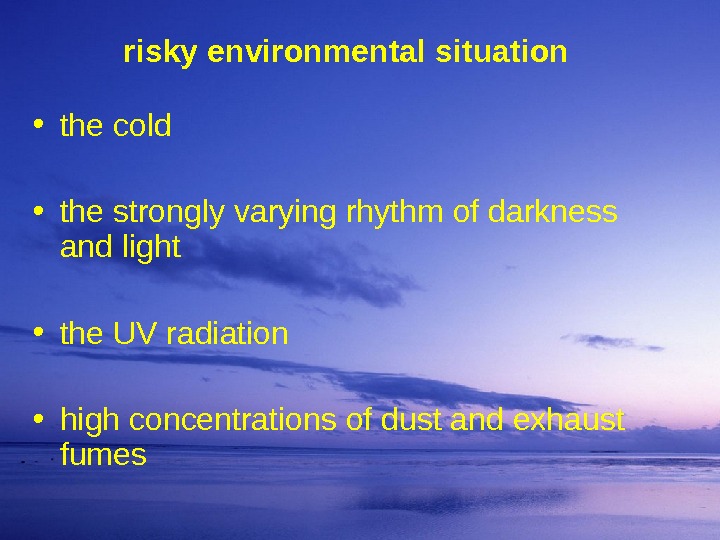 risky environmental situation

• the cold

• the strongly varying rhythm of darkness and light

• the UV radiation

• high concentrations of dust and exhaust fumes